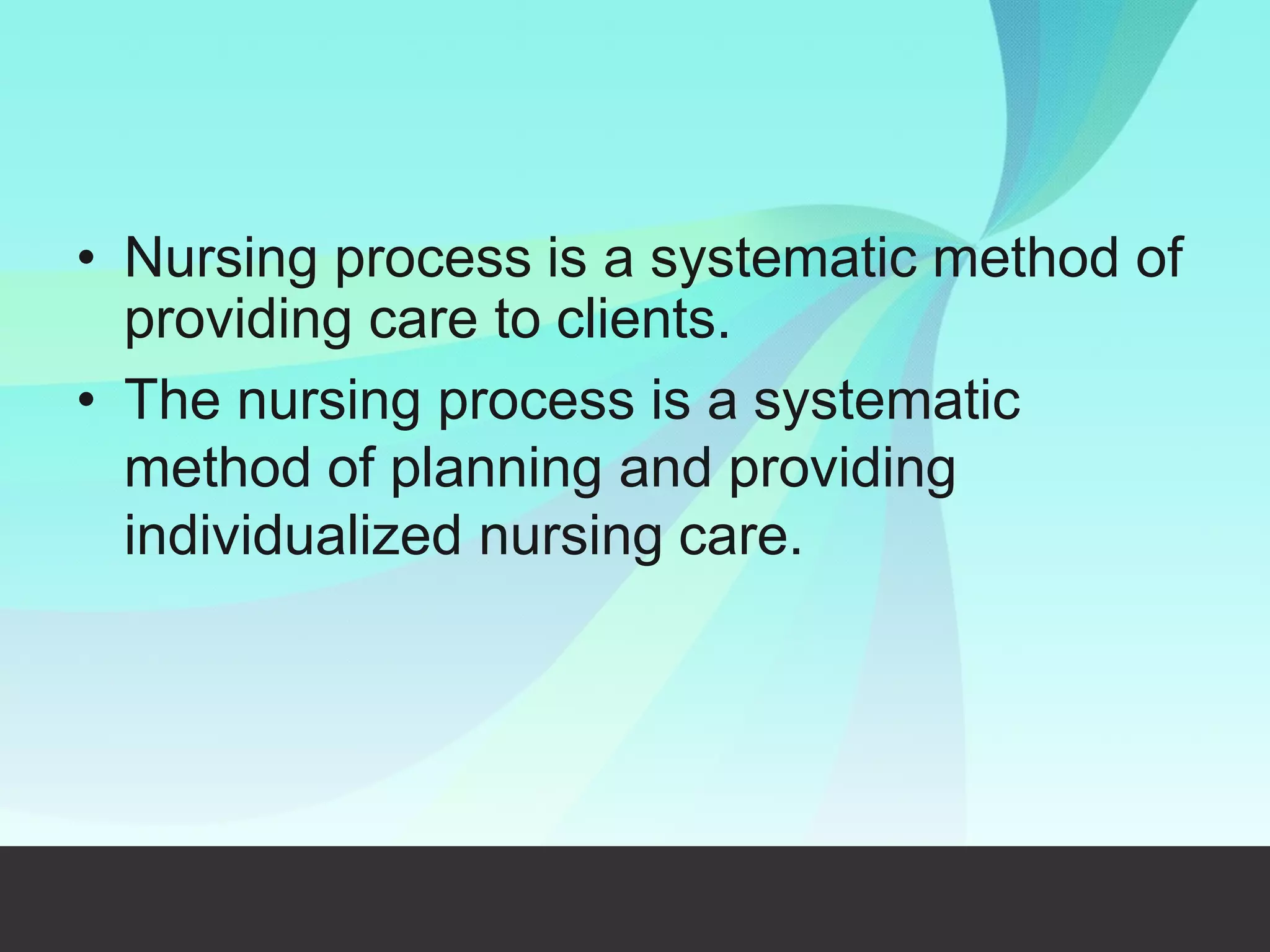 • Nursing process is a systematic method of providing care to clients.

• The nursing process is a systematic method of planning and providing individualized nursing care.